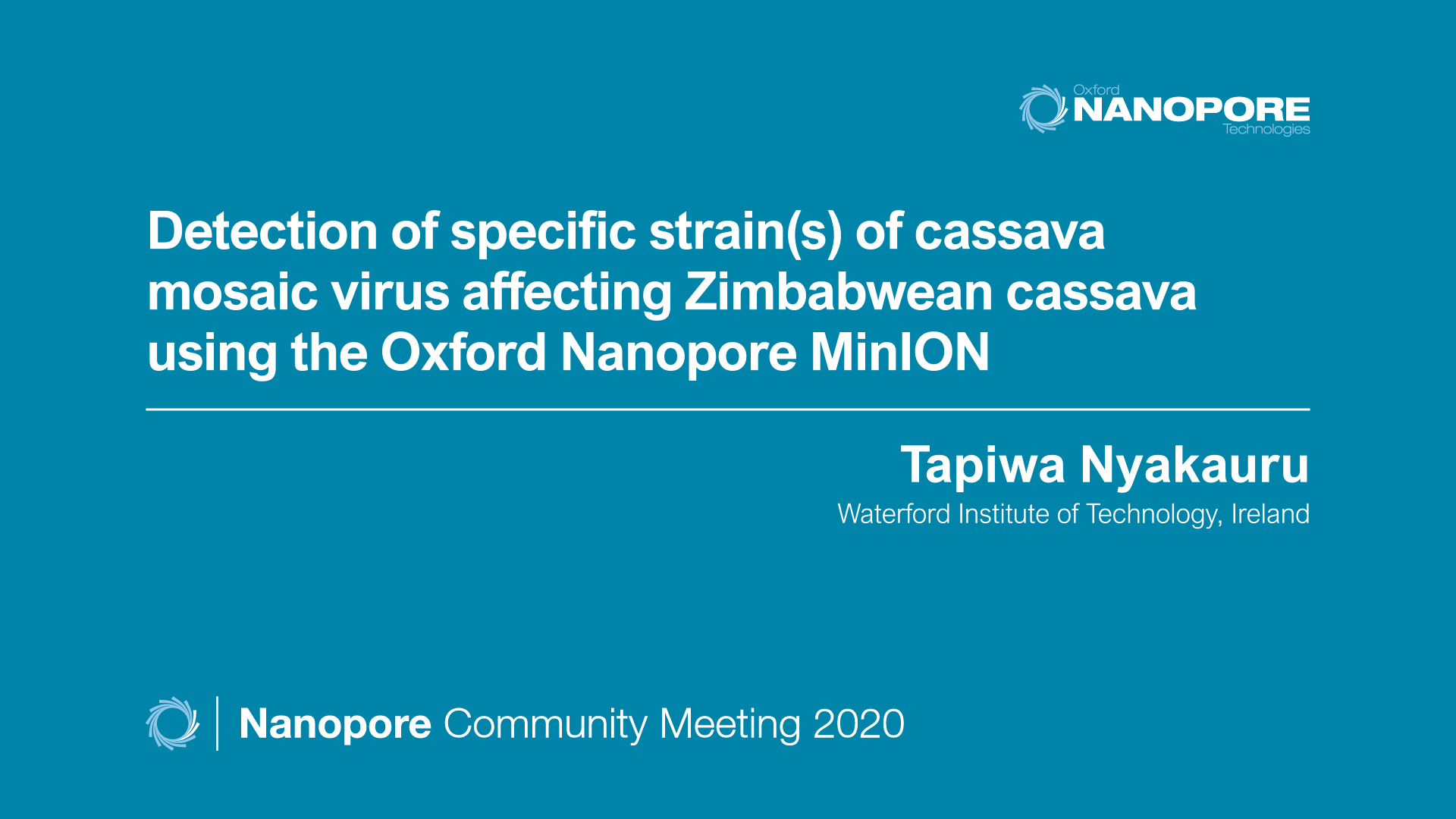 Oxford
NANOPORE
Technologies

Detection of specific strain(s) of cassava mosaic virus affecting Zimbabwean cassava using the Oxford Nanopore MinION

Tapiwa Nyakauru
Waterford Institute of Technology, Ireland

Nanopore Community Meeting 2020